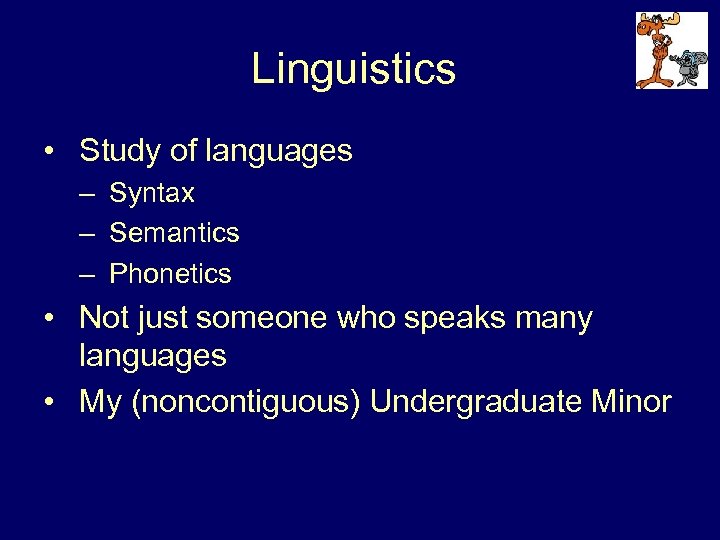 Linguistics

• Study of languages
– Syntax
– Semantics
– Phonetics
• Not just someone who speaks many languages
• My (noncontiguous) Undergraduate Minor